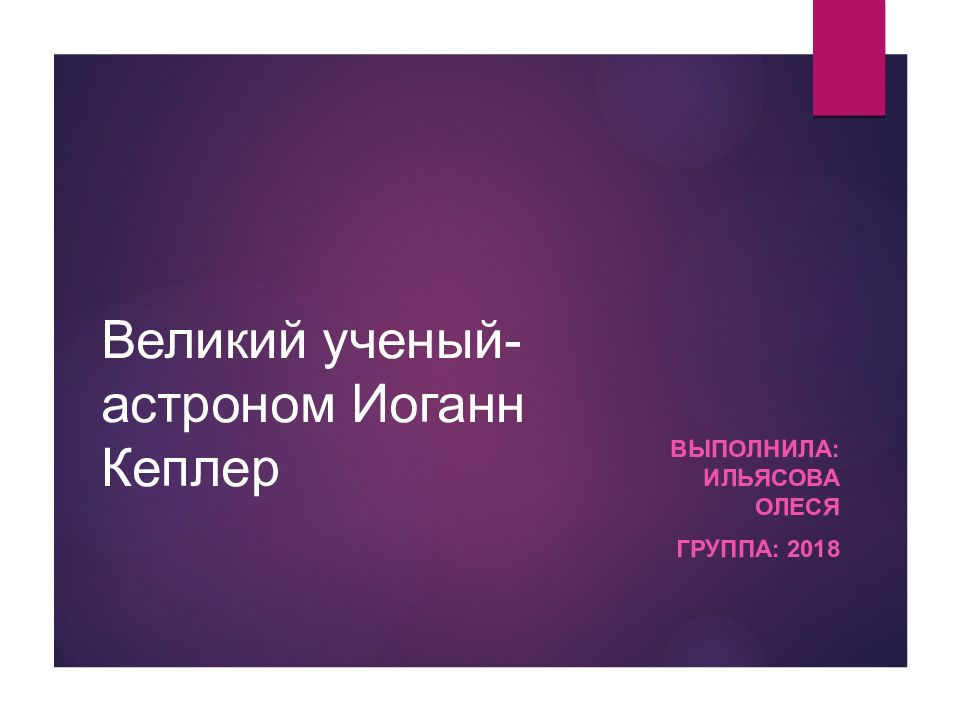 Великий ученый-астроном Иоганн Кеплер

ВЫПОЛНИЛА: ИЛЬЯСОВА ОЛЕСЯ

ГРУППА: 2018